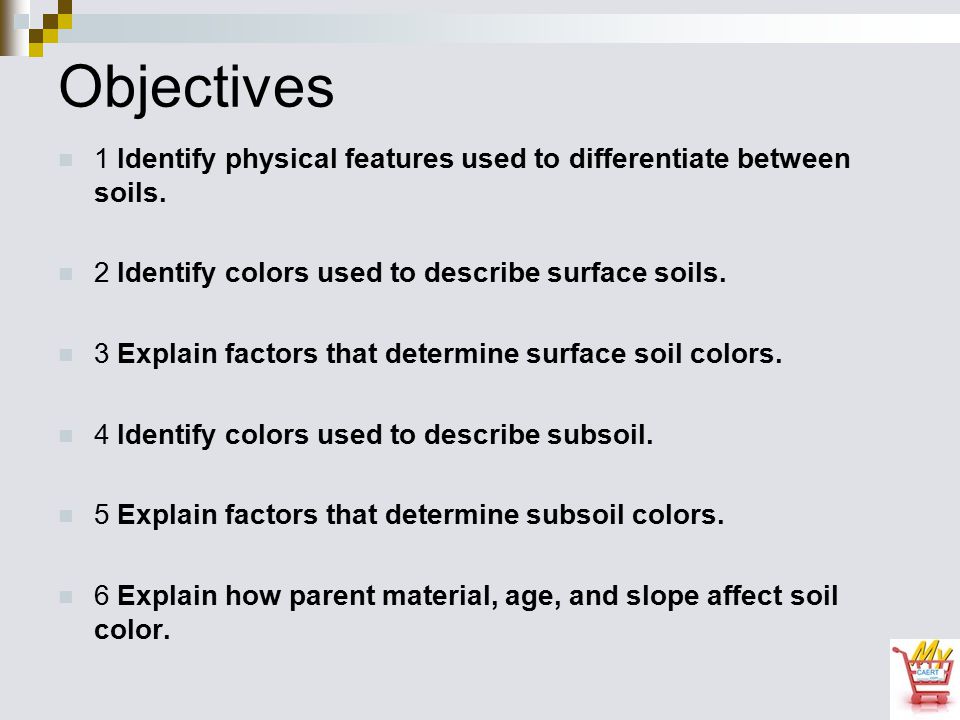 Objectives

1 Identify physical features used to differentiate between soils.

2 Identify colors used to describe surface soils.

3 Explain factors that determine surface soil colors.

4 Identify colors used to describe subsoil.

5 Explain factors that determine subsoil colors.

6 Explain how parent material, age, and slope affect soil color.

My CAERT